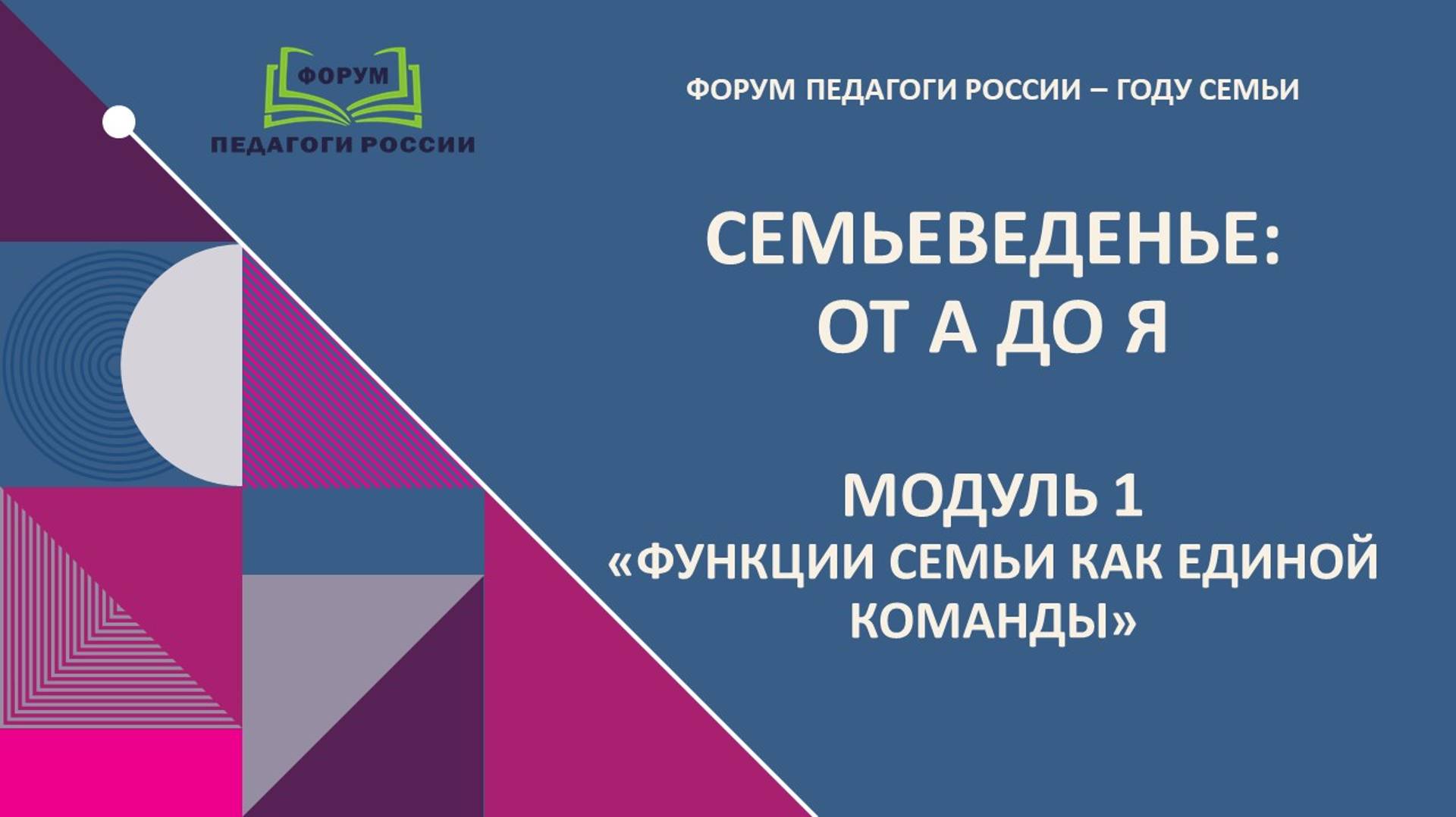 ФОРУМ
ПЕДАГОГИ РОССИИ

ФОРУМ ПЕДАГОГИ РОССИИ – ГОДУ СЕМЬИ

СЕМЬЕВЕДЕНЬЕ:
ОТ А ДО Я

МОДУЛЬ 1
«ФУНКЦИИ СЕМЬИ КАК ЕДИНОЙ КОМАНДЫ»